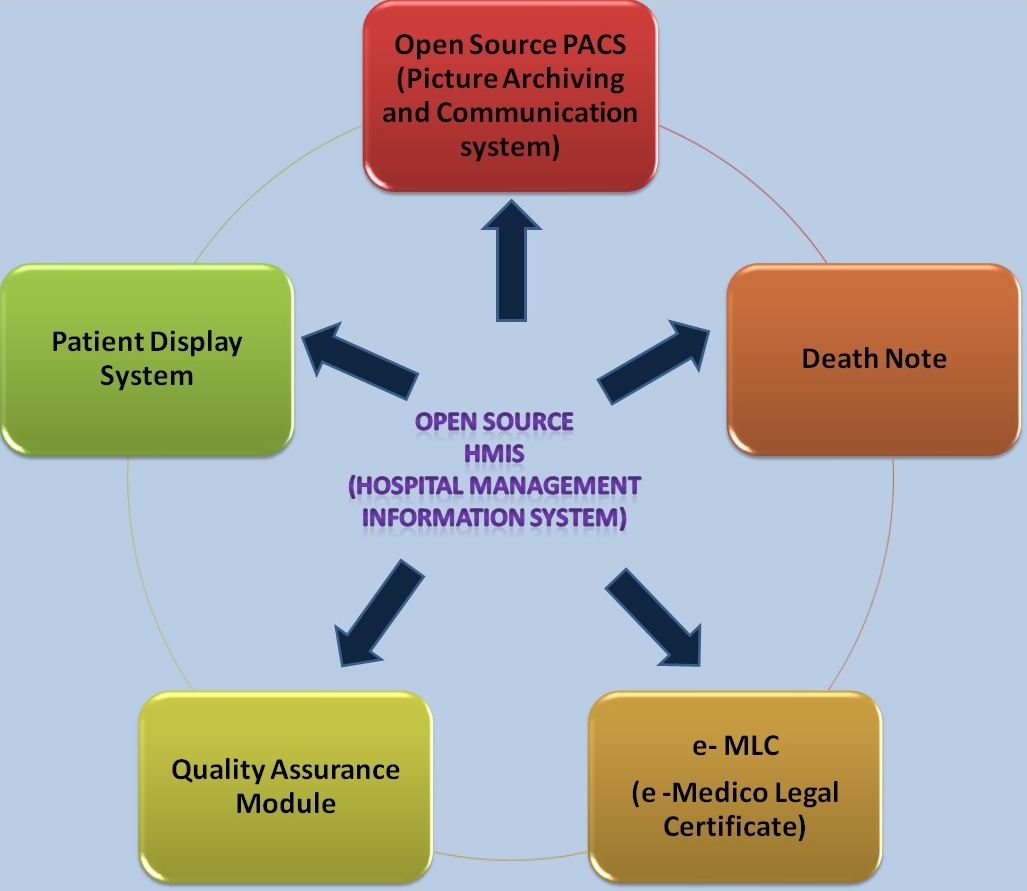 Open Source PACS (Picture Archiving and Communication system)

Patient Display System

Death Note

OPEN SOURCE HMIS (HOSPITAL MANAGEMENT INFORMATION SYSTEM)

Quality Assurance Module

e- MLC

(e -Medico Legal Certificate)